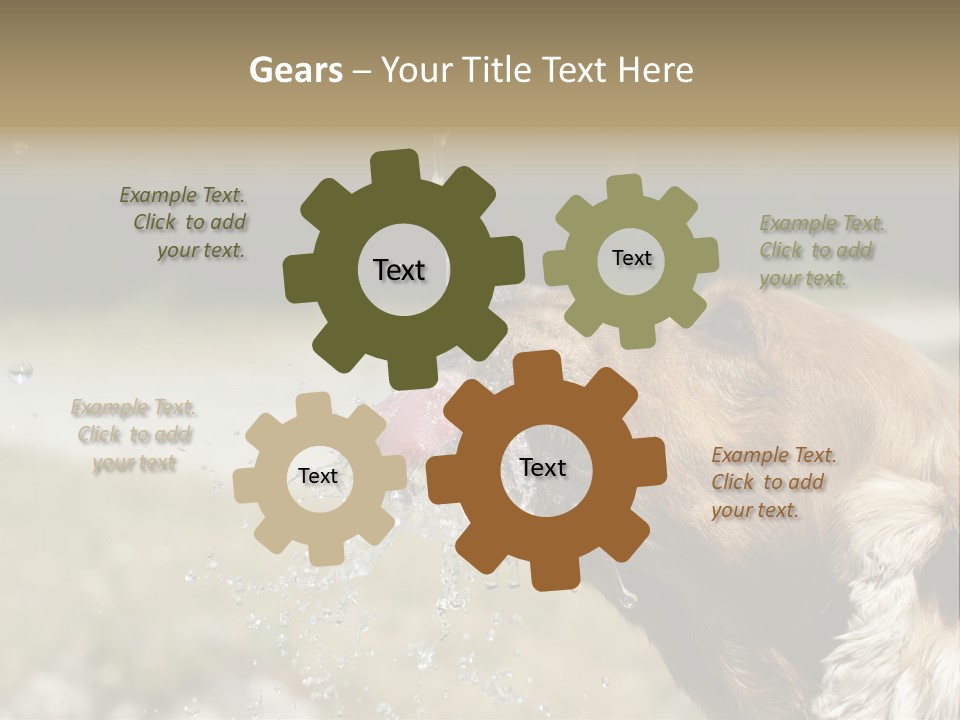 Gears – Your Title Text Here

Example Text. Click to add your text.

Text

Text

Example Text. Click to add your text.

Example Text. Click to add your text

Text

Text

Example Text. Click to add your text.